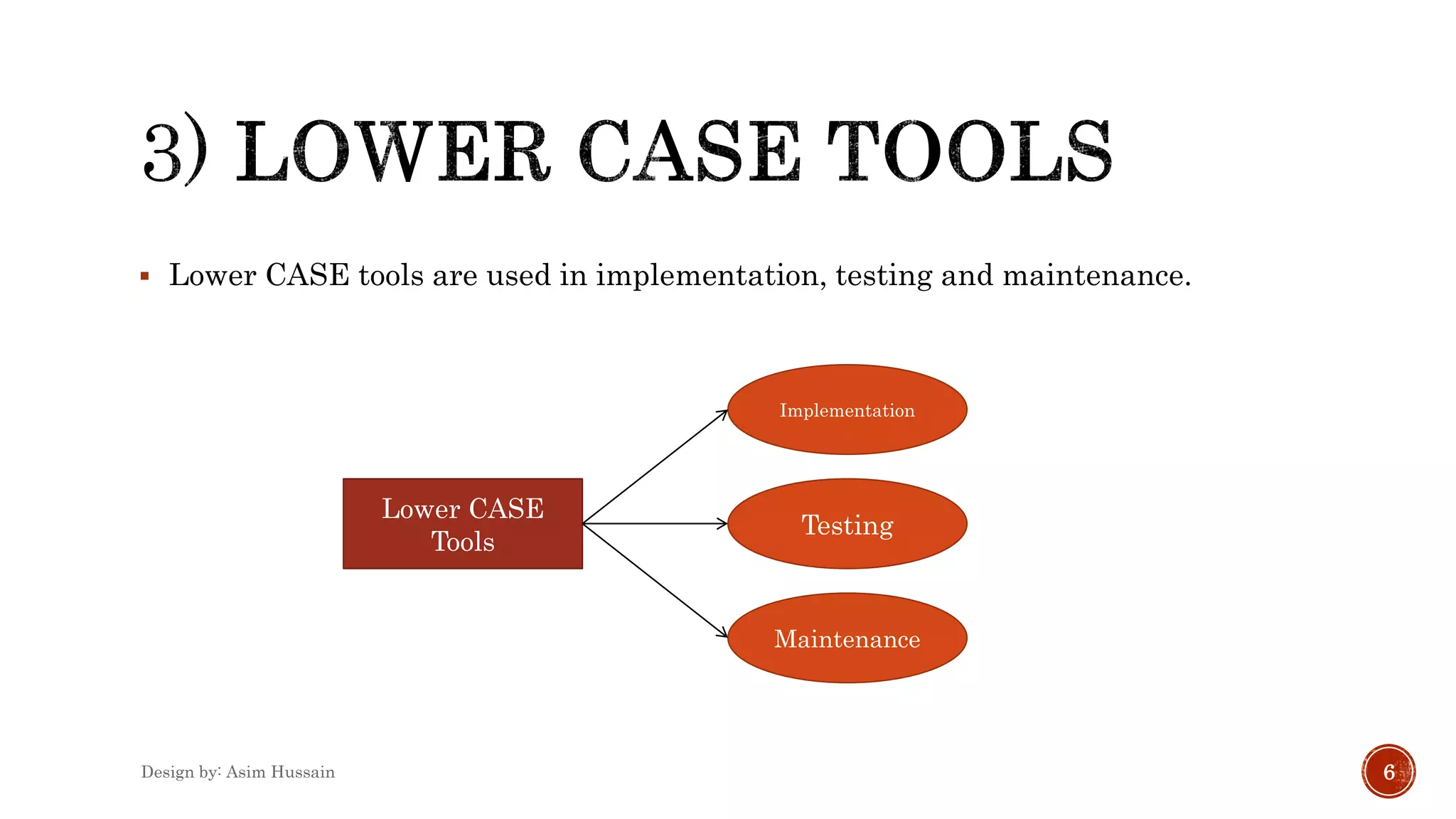 3) LOWER CASE TOOLS

▪ Lower CASE tools are used in implementation, testing and maintenance.

Lower CASE Tools

Implementation

Testing

Maintenance

Design by: Asim Hussain

6